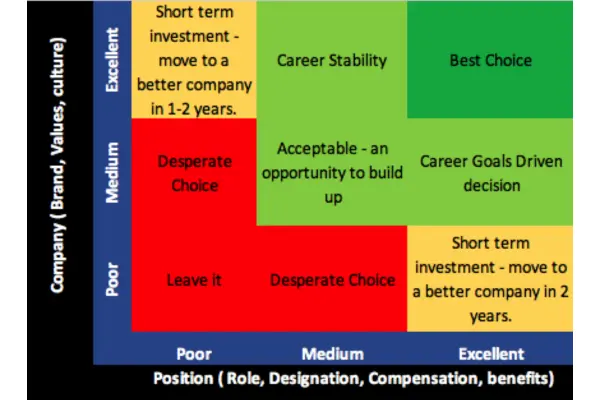 Company ( Brand, Values, culture)

| | Poor | Medium | Excellent |
|---|---|---|---|
| Excellent | Short term investment - move to a better company in 1-2 years. | Career Stability | Best Choice |
| Medium | Desperate Choice | Acceptable - an opportunity to build up | Career Goals Driven decision |
| Poor | Leave it | Desperate Choice | Short term investment - move to a better company in 2 years. |

Position ( Role, Designation, Compensation, benefits)